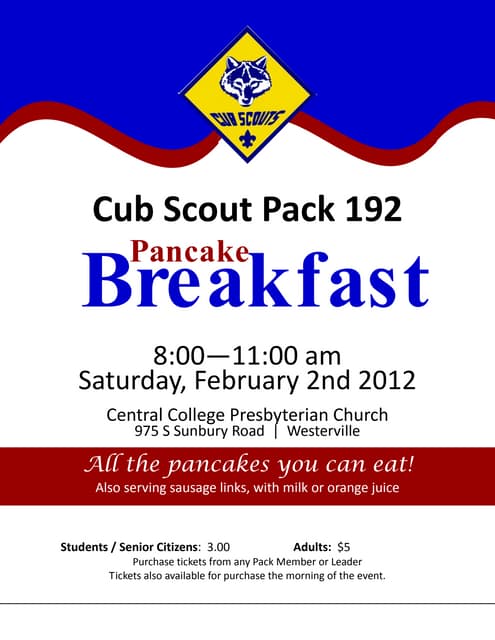 CUB SCOUTS

Cub Scout Pack 192

Pancake
Breakfast

8:00—11:00 am
Saturday, February 2nd 2012

Central College Presbyterian Church
975 S Sunbury Road | Westerville

All the pancakes you can eat!
Also serving sausage links, with milk or orange juice

Students / Senior Citizens: 3.00 Adults: $5
Purchase tickets from any Pack Member or Leader
Tickets also available for purchase the morning of the event.